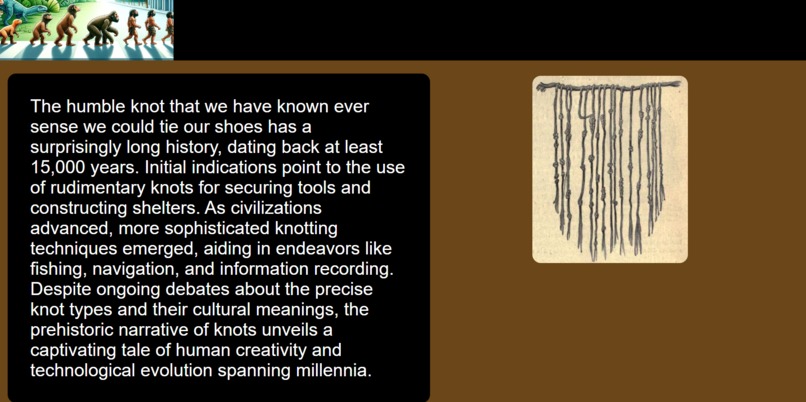 The humble knot that we have known ever sense we could tie our shoes has a surprisingly long history, dating back at least 15,000 years. Initial indications point to the use of rudimentary knots for securing tools and constructing shelters. As civilizations advanced, more sophisticated knotting techniques emerged, aiding in endeavors like fishing, navigation, and information recording. Despite ongoing debates about the precise knot types and their cultural meanings, the prehistoric narrative of knots unveils a captivating tale of human creativity and technological evolution spanning millennia.